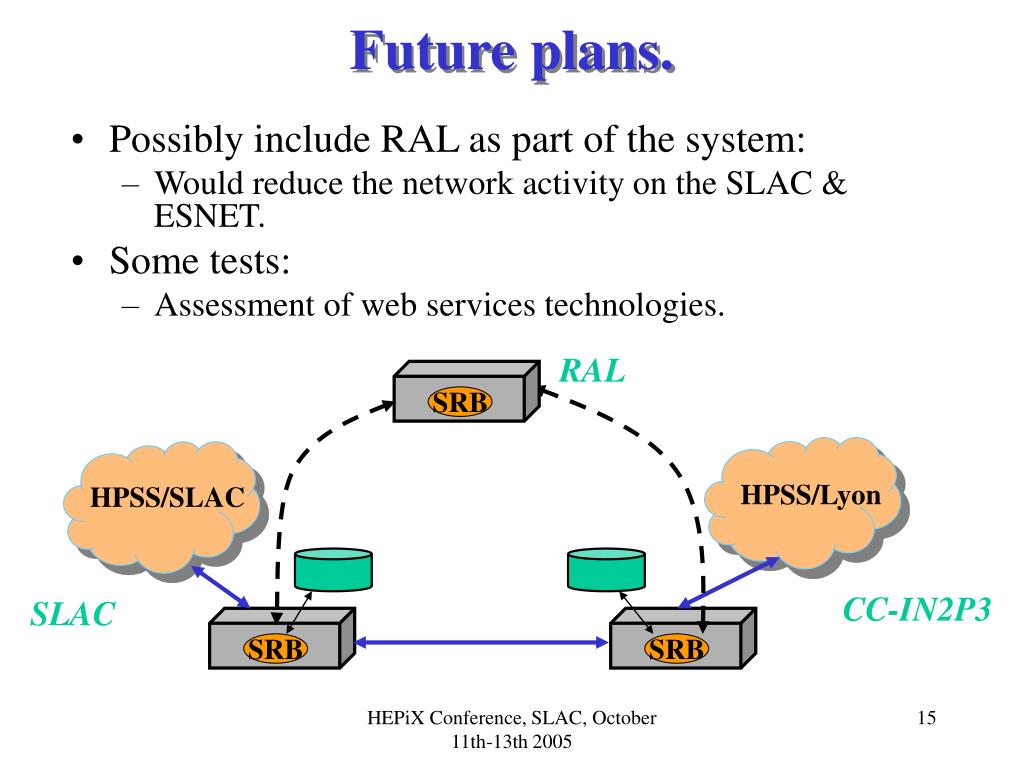 Future plans.

• Possibly include RAL as part of the system:
– Would reduce the network activity on the SLAC & ESNET.
• Some tests:
– Assessment of web services technologies.

RAL
SRB
HPSS/SLAC
HPSS/Lyon
SLAC
CC-IN2P3
SRB
SRB

HEPiX Conference, SLAC, October 11th-13th 2005

15